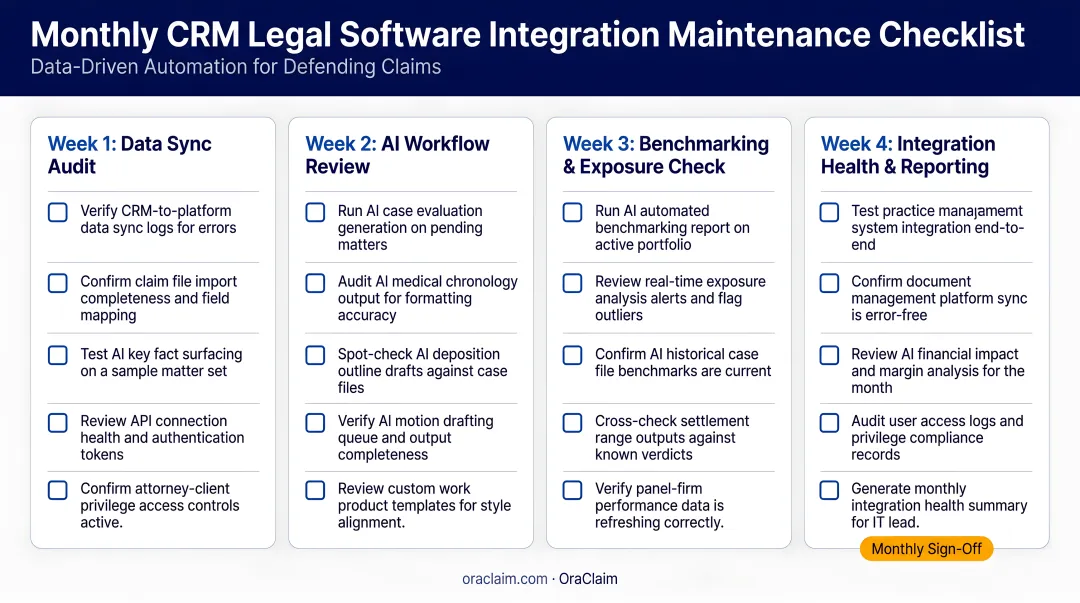 Monthly CRM Legal Software Integration Maintenance Checklist
Data-Driven Automation for Defending Claims

Week 1: Data Sync Audit

Verify CRM-to-platform data sync logs for errors

Confirm claim file import completeness and field mapping

Test AI key fact surfacing on a sample matter set

Review API connection health and authentication tokens

Confirm attorney-client privilege access controls active.

Week 2: AI Workflow Review

Run AI case evaluation generation on pending matters

Audit AI medical chronology output for formatting accuracy

Spot-check AI deposition outline drafts against case files

Verify AI motion drafting queue and output completeness

Review custom work product templates for style alignment.

Week 3: Benchmarking & Exposure Check

Run AI automated benchmarking report on active portfolio

Review real-time exposure analysis alerts and flag outliers

Confirm AI historical case file benchmarks are current

Cross-check settlement range outputs against known verdicts

Verify panel-firm performance data is refreshing correctly.

Week 4: Integration Health & Reporting

Test practice manajamemt system integration end-to-end

Confirm document management platform sync is error-free

Review AI financial impact and margin analysis for the month

Audit user access logs and privilege compliance records

Generate monthly integration health summary for IT lead.

Monthly Sign-Off

oraclaim.com · OraClaim